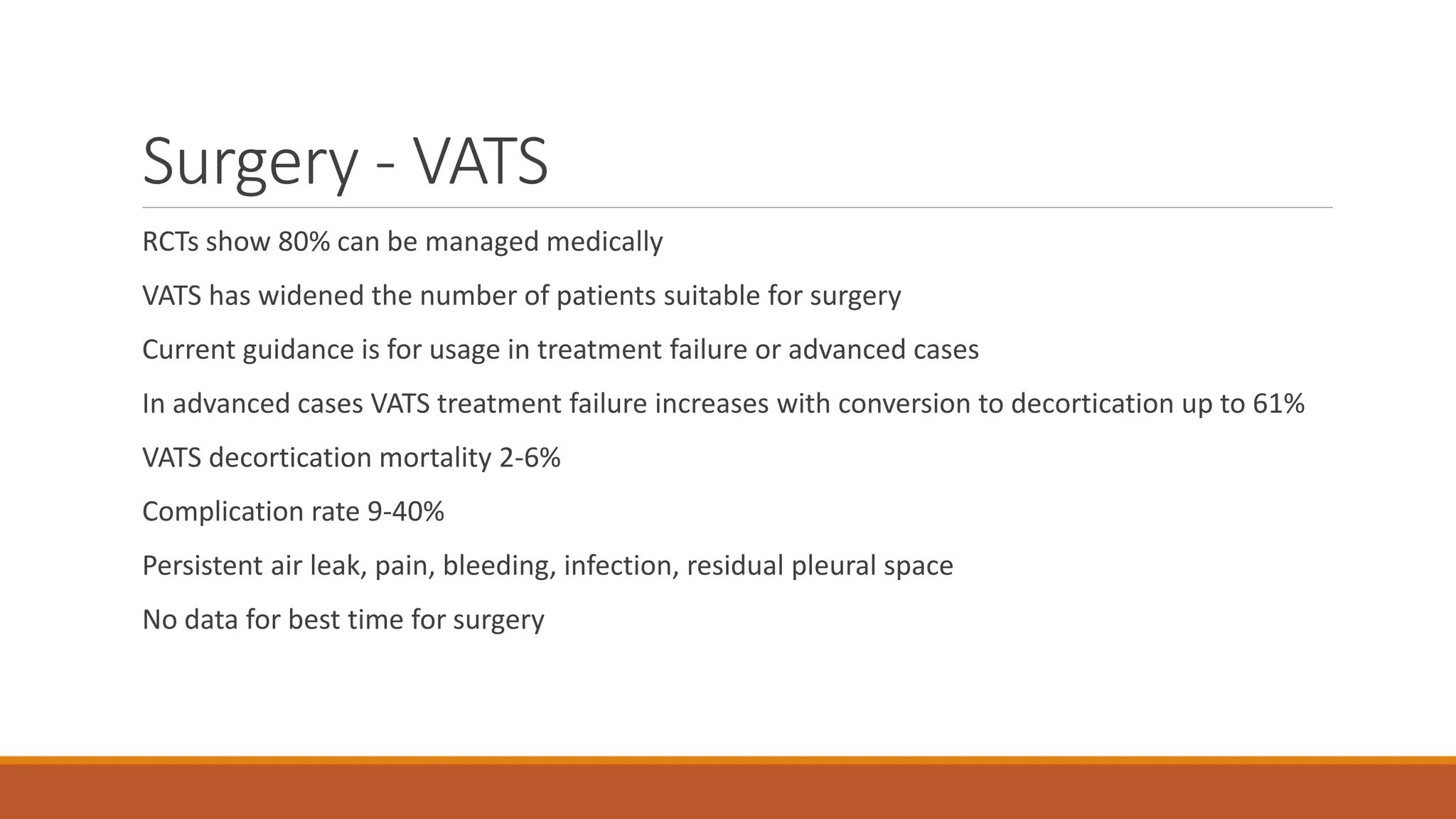 Surgery - VATS

RCTs show 80% can be managed medically

VATS has widened the number of patients suitable for surgery

Current guidance is for usage in treatment failure or advanced cases

In advanced cases VATS treatment failure increases with conversion to decortication up to 61%

VATS decortication mortality 2-6%

Complication rate 9-40%

Persistent air leak, pain, bleeding, infection, residual pleural space

No data for best time for surgery